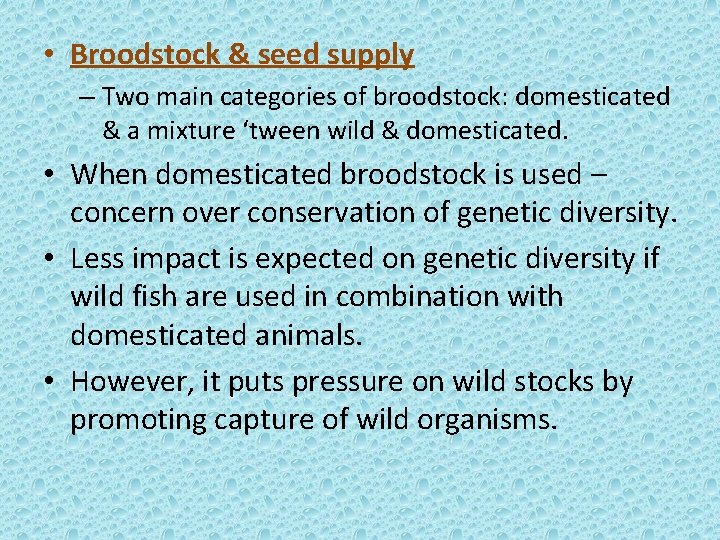 • Broodstock & seed supply

– Two main categories of broodstock: domesticated & a mixture ‘tween wild & domesticated.

• When domesticated broodstock is used – concern over conservation of genetic diversity.

• Less impact is expected on genetic diversity if wild fish are used in combination with domesticated animals.

• However, it puts pressure on wild stocks by promoting capture of wild organisms.